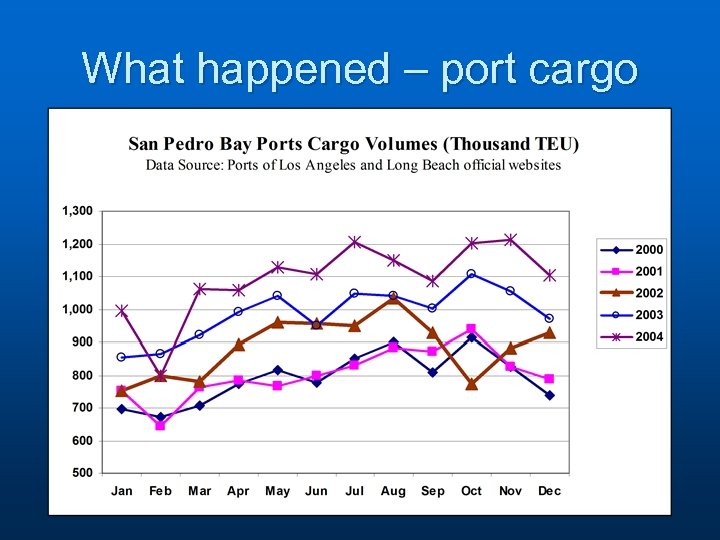 What happened – port cargo

San Pedro Bay Ports Cargo Volumes (Thousand TEU)
Data Source: Ports of Los Angeles and Long Beach official websites

1,300
1,200
1,100
1,000
900
800
700
600
500

Jan Feb Mar Apr May Jun Jul Aug Sep Oct Nov Dec

2000
2001
2002
2003
2004